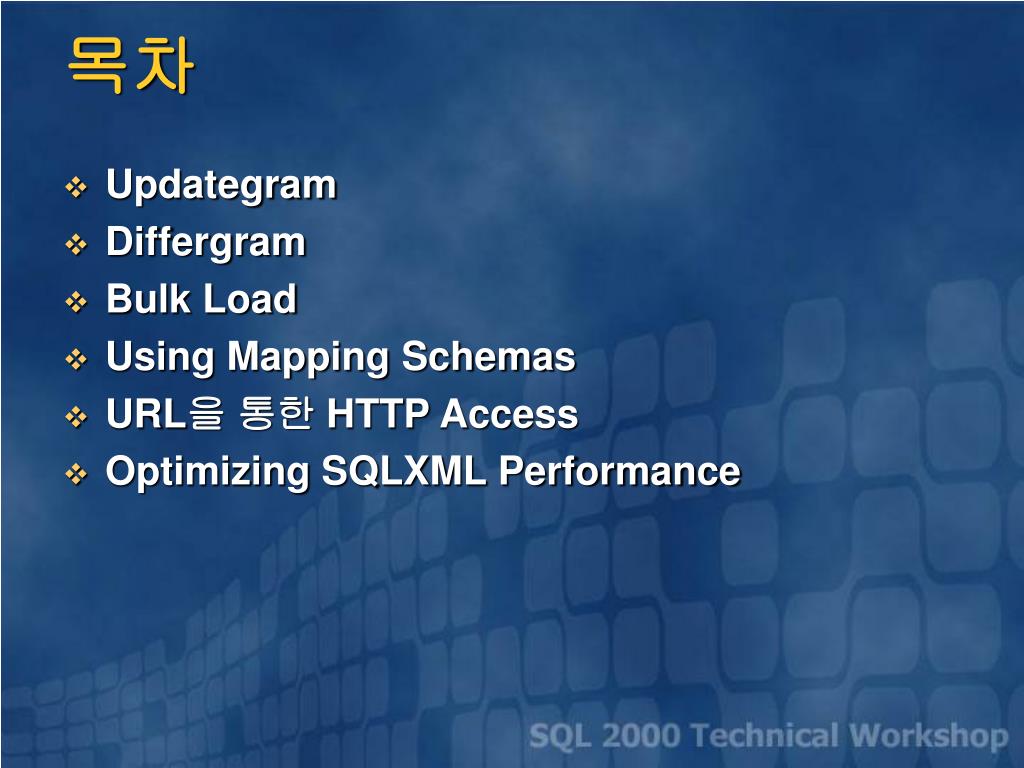 목차

❖ Updategram
❖ Differgram
❖ Bulk Load
❖ Using Mapping Schemas
❖ URL을 통한 HTTP Access
❖ Optimizing SQLXML Performance

SQL 2000 Technical Workshop